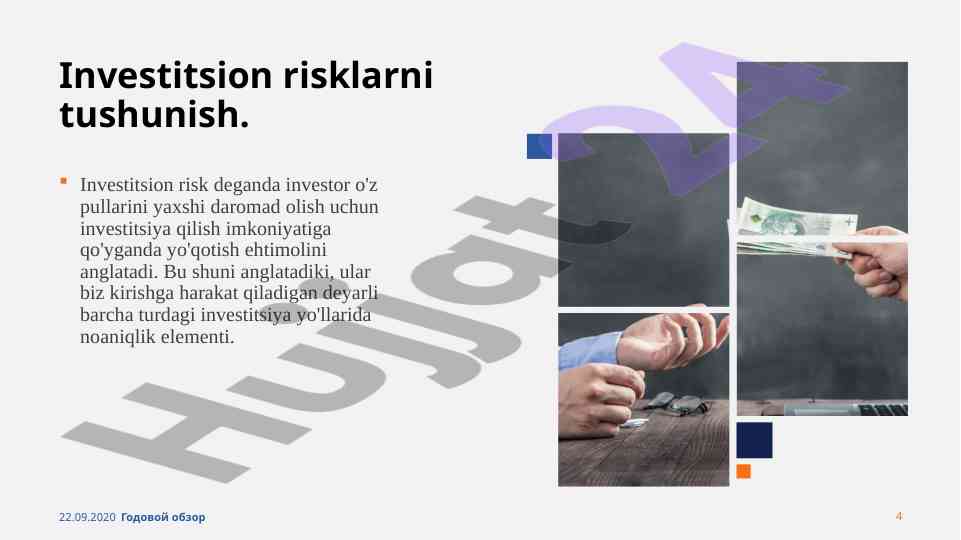 Investitsion risklarni tushunish.

Investitsion risk deganda investor o'z pullarini yaxshi daromad olish uchun investitsiya qilish imkoniyatiga qo'yganda yo'qotish ehtimolini anglatadi. Bu shuni anglatadiki, ular biz kirishga harakat qiladigan deyarli barcha turdagi investitsiya yo'llarida noaniqlik elementi.

Hujjat24

22.09.2020 Годовой обзор

4